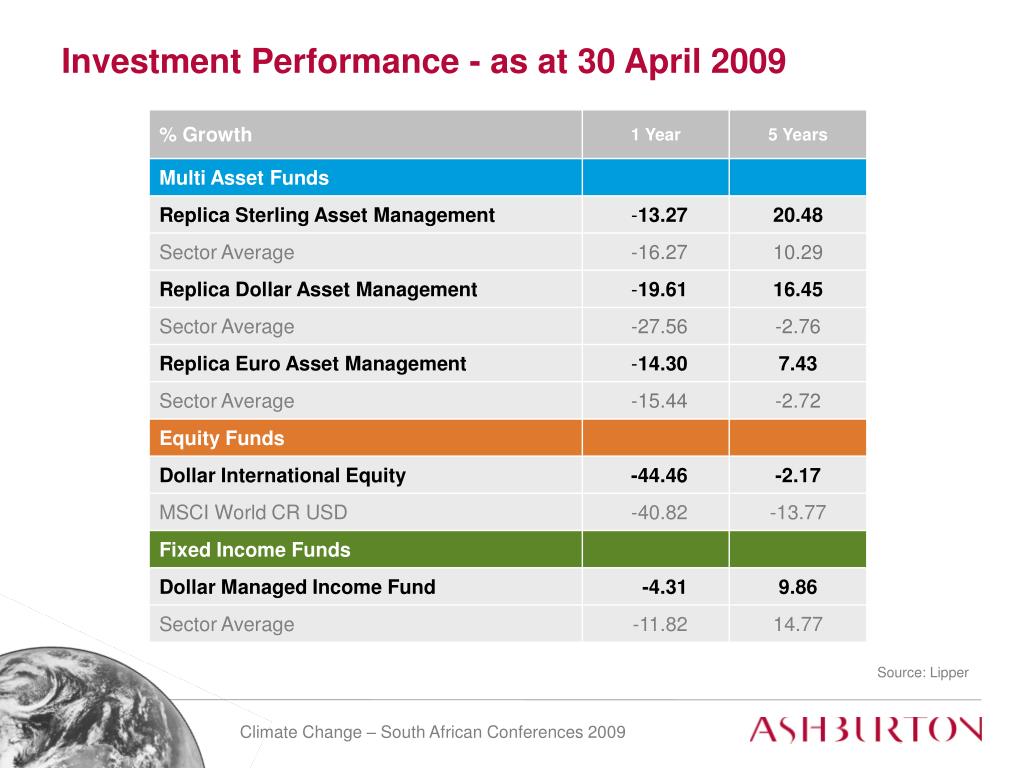 Investment Performance - as at 30 April 2009

| % Growth | 1 Year | 5 Years |
|---|---|---|
| Multi Asset Funds | | |
| Replica Sterling Asset Management | -13.27 | 20.48 |
| Sector Average | -16.27 | 10.29 |
| Replica Dollar Asset Management | -19.61 | 16.45 |
| Sector Average | -27.56 | -2.76 |
| Replica Euro Asset Management | -14.30 | 7.43 |
| Sector Average | -15.44 | -2.72 |
| Equity Funds | | |
| Dollar International Equity | -44.46 | -2.17 |
| MSCI World CR USD | -40.82 | -13.77 |
| Fixed Income Funds | | |
| Dollar Managed Income Fund | -4.31 | 9.86 |
| Sector Average | -11.82 | 14.77 |

Source: Lipper

Climate Change – South African Conferences 2009

ASHBURTON